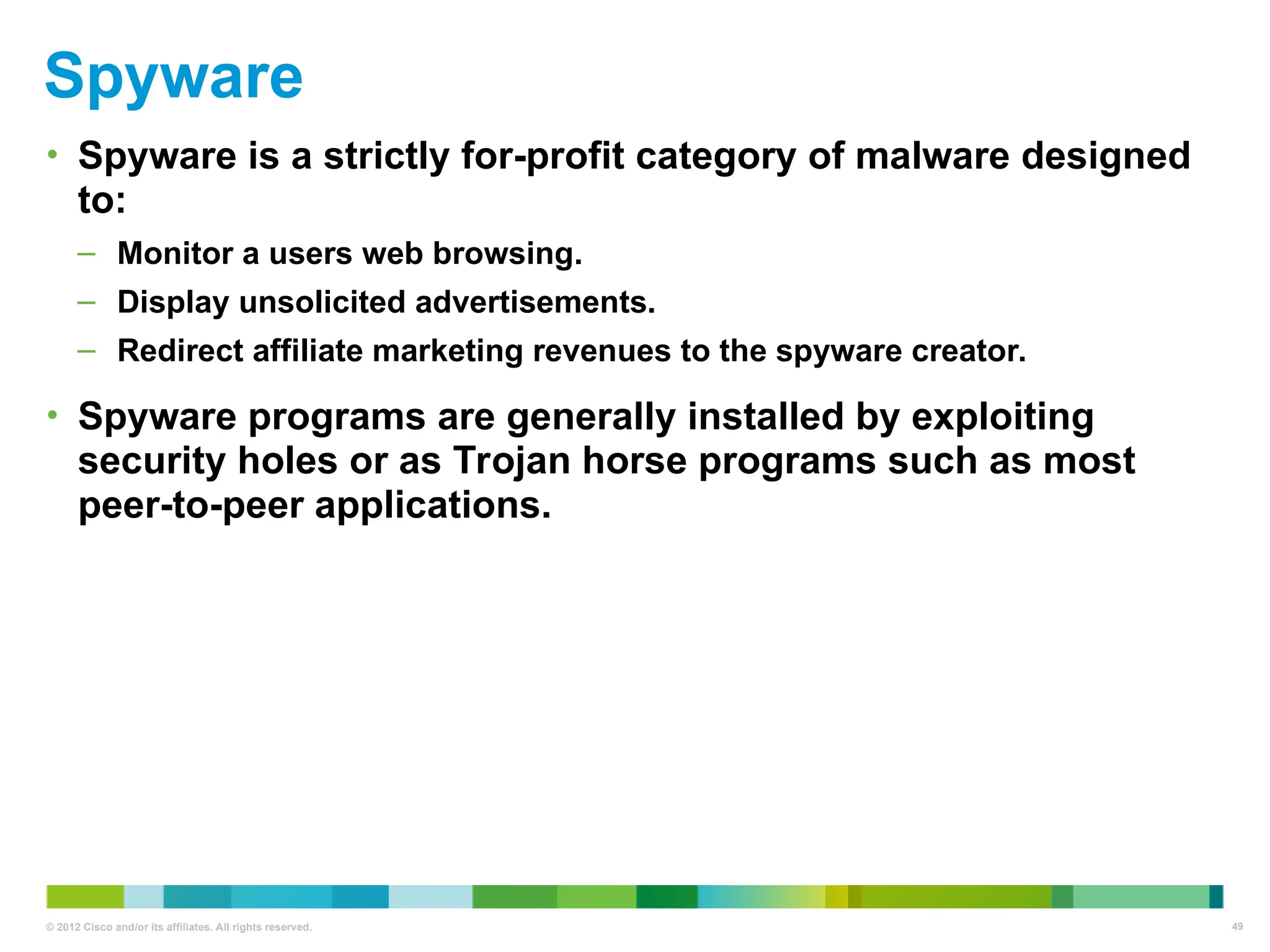 Spyware

• Spyware is a strictly for-profit category of malware designed to:

– Monitor a users web browsing.

– Display unsolicited advertisements.

– Redirect affiliate marketing revenues to the spyware creator.

• Spyware programs are generally installed by exploiting security holes or as Trojan horse programs such as most peer-to-peer applications.

© 2012 Cisco and/or its affiliates. All rights reserved.

49